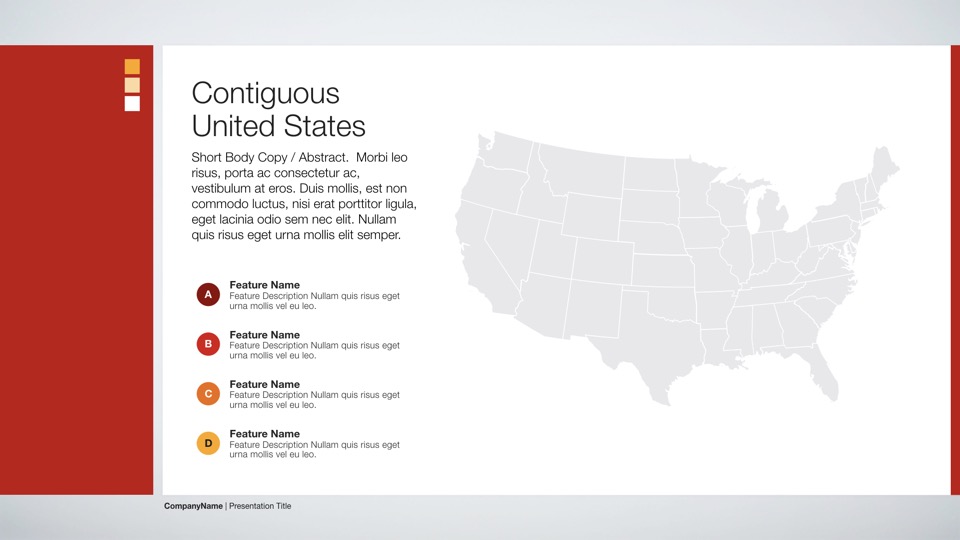 Contiguous United States

Short Body Copy / Abstract. Morbi leo risus, porta ac consectetur ac, vestibulum at eros. Duis mollis, est non commodo luctus, nisi erat porttitor ligula, eget lacinia odio sem nec elit. Nullam quis risus eget urna mollis elit semper.

A
Feature Name
Feature Description Nullam quis risus eget urna mollis vel eu leo.

B
Feature Name
Feature Description Nullam quis risus eget urna mollis vel eu leo.

C
Feature Name
Feature Description Nullam quis risus eget urna mollis vel eu leo.

D
Feature Name
Feature Description Nullam quis risus eget urna mollis vel eu leo.

CompanyName | Presentation Title